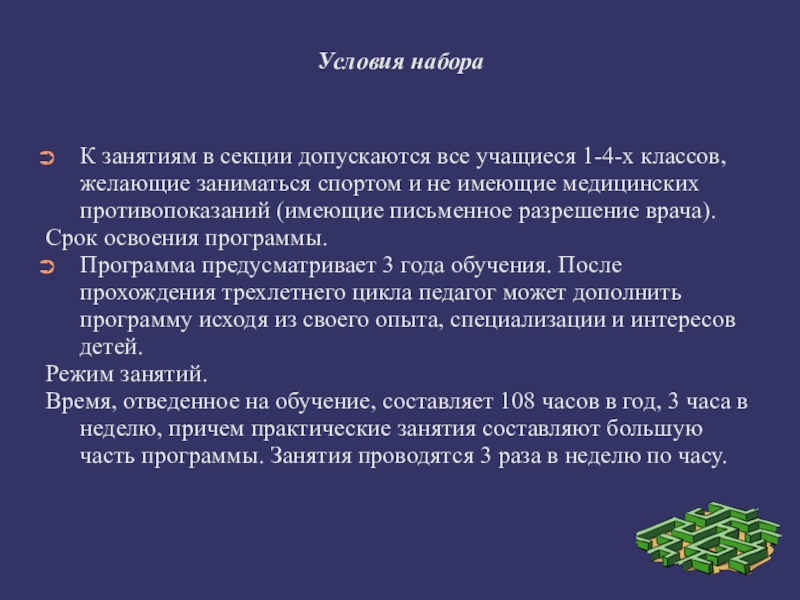 Условия набора

К занятиям в секции допускаются все учащиеся 1-4-х классов, желающие заниматься спортом и не имеющие медицинских противопоказаний (имеющие письменное разрешение врача).

Срок освоения программы.

Программа предусматривает 3 года обучения. После прохождения трехлетнего цикла педагог может дополнить программу исходя из своего опыта, специализации и интересов детей.

Режим занятий.

Время, отведенное на обучение, составляет 108 часов в год, 3 часа в неделю, причем практические занятия составляют большую часть программы. Занятия проводятся 3 раза в неделю по часу.